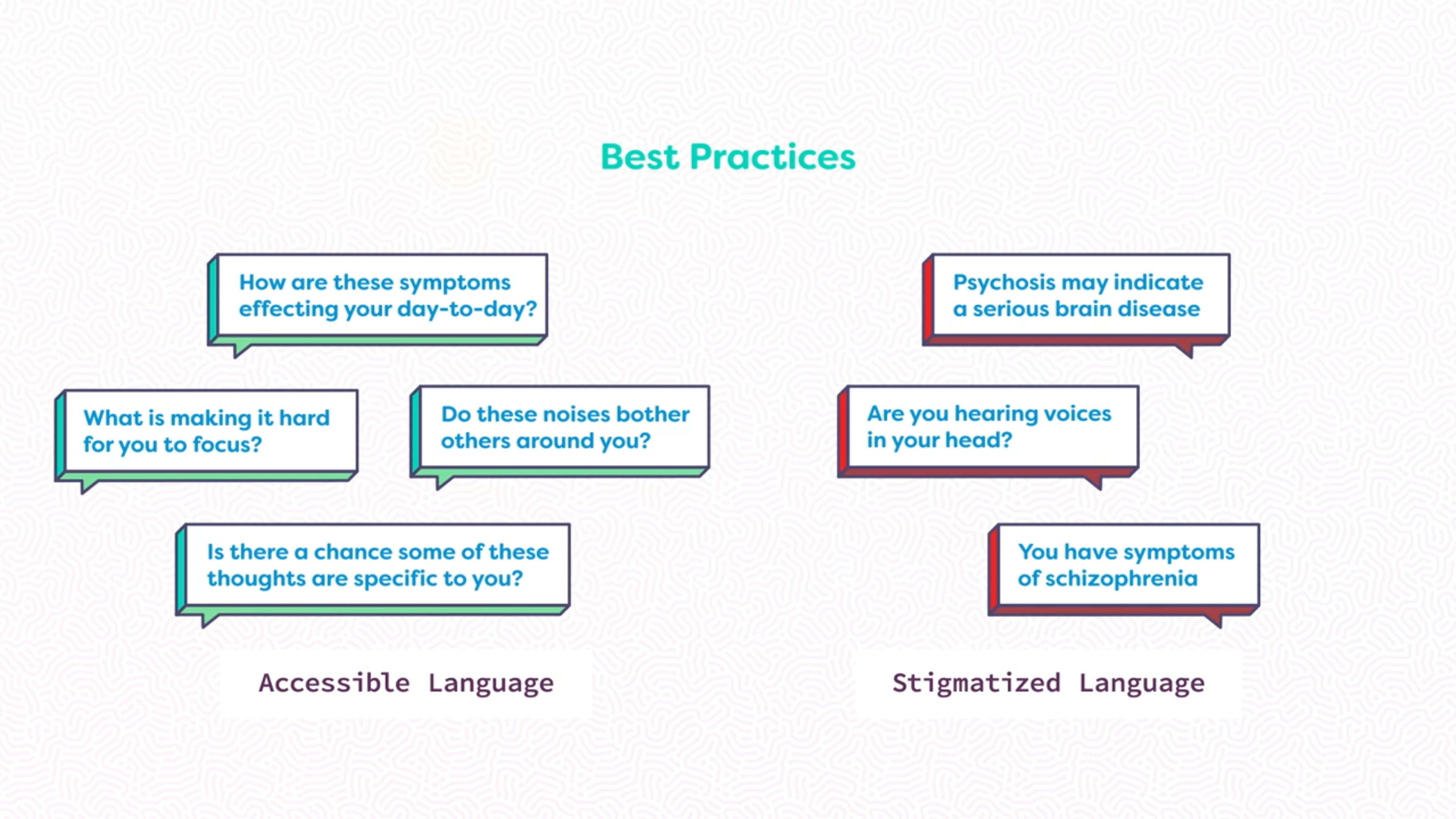 Best Practices

How are these symptoms effecting your day-to-day?

What is making it hard for you to focus?

Do these noises bother others around you?

Is there a chance some of these thoughts are specific to you?

Accessible Language

Psychosis may indicate a serious brain disease

Are you hearing voices in your head?

You have symptoms of schizophrenia

Stigmatized Language